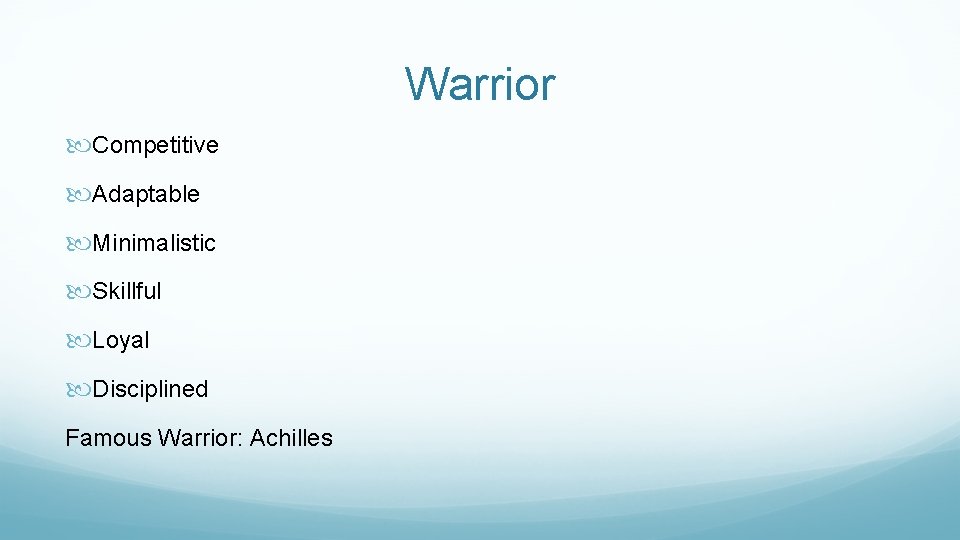 Warrior

Competitive

Adaptable

Minimalistic

Skillful

Loyal

Disciplined

Famous Warrior: Achilles